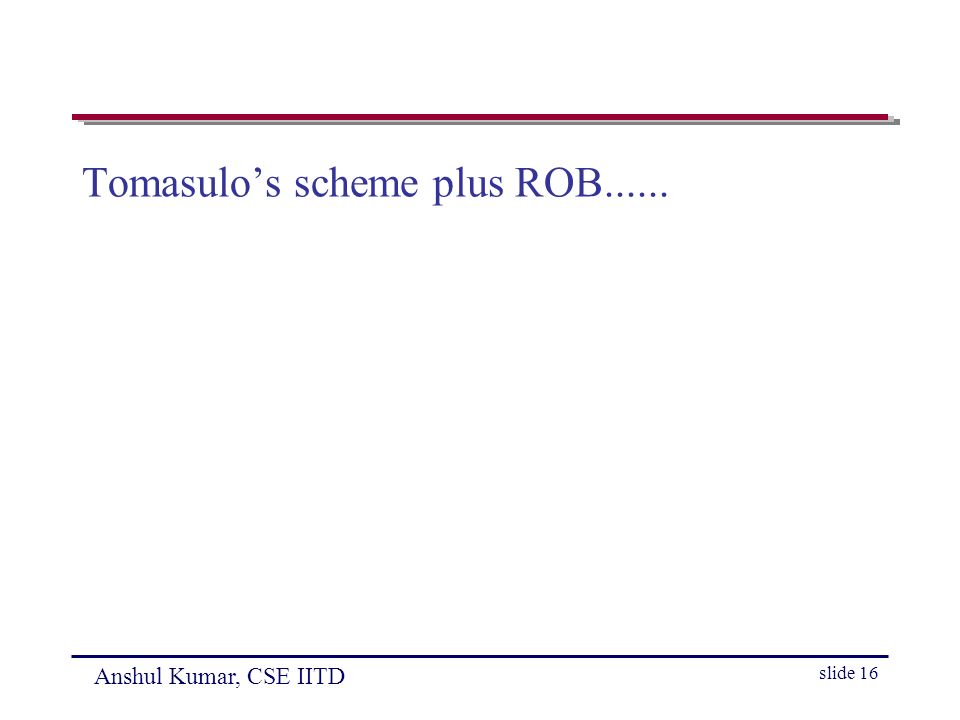 Tomasulo’s scheme plus ROB......

Anshul Kumar, CSE IITD

slide 16